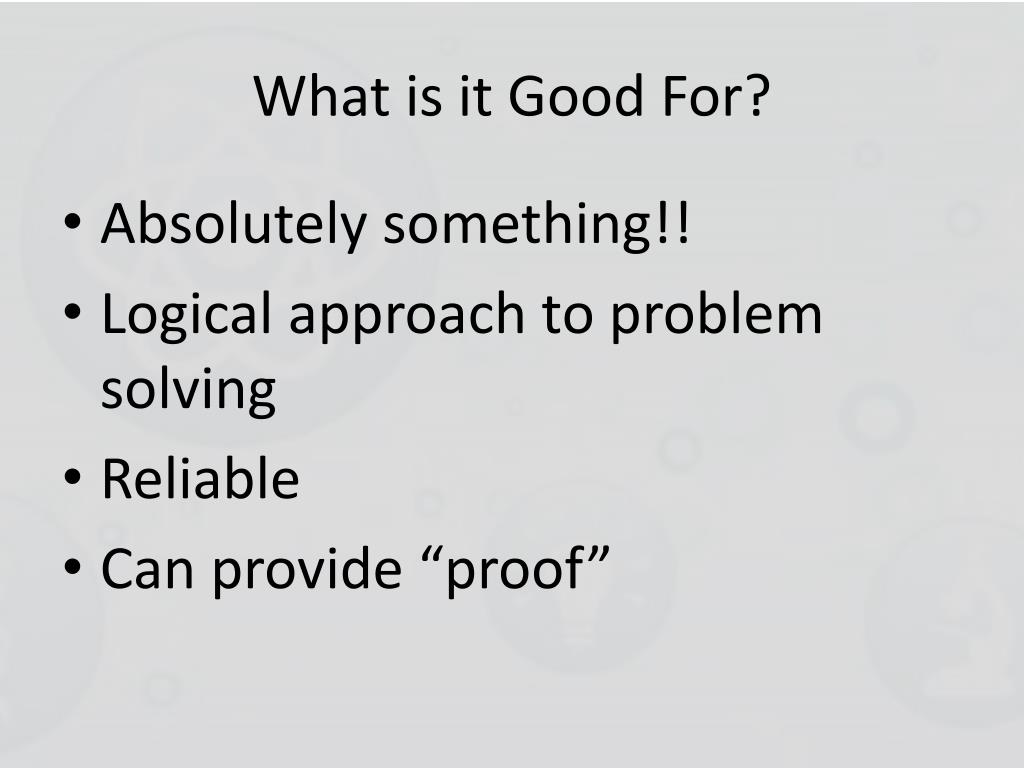 What is it Good For?

• Absolutely something!!
• Logical approach to problem solving
• Reliable
• Can provide “proof”